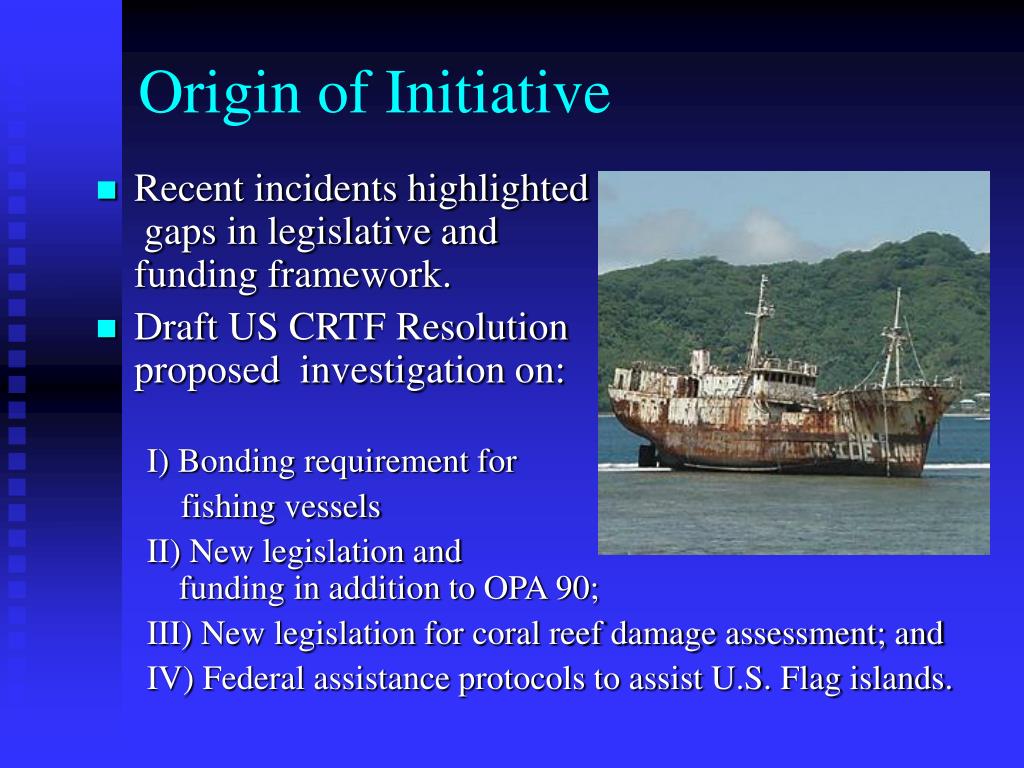 Origin of Initiative

Recent incidents highlighted gaps in legislative and funding framework.

Draft US CRTF Resolution proposed investigation on:

I) Bonding requirement for fishing vessels

II) New legislation and funding in addition to OPA 90;

III) New legislation for coral reef damage assessment; and

IV) Federal assistance protocols to assist U.S. Flag islands.